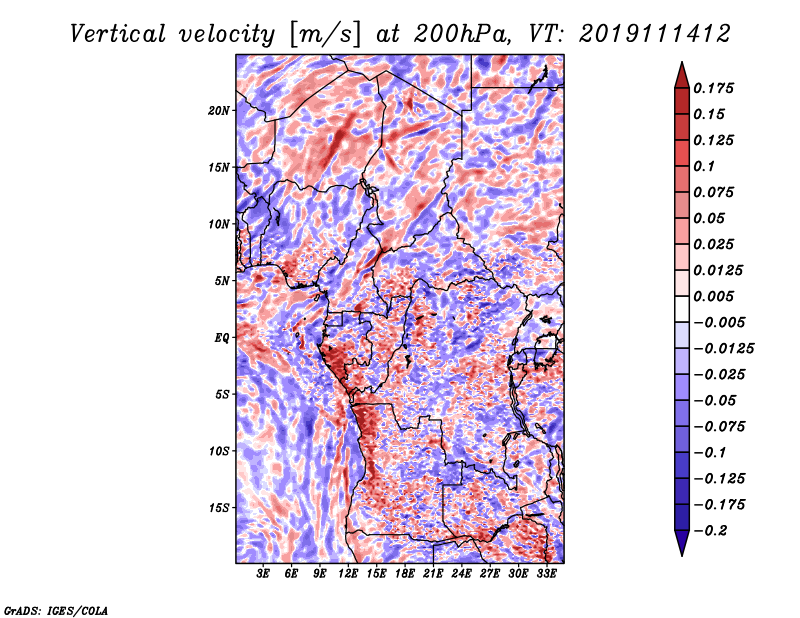 Vertical velocity [m/s] at 200hPa, VT: 2019111412

20N
15N
10N
5N
EQ
5S
10S
15S

3E 6E 9E 12E 15E 18E 21E 24E 27E 30E 33E

0.175
0.15
0.125
0.1
0.075
0.05
0.025
0.0125
0.005
−0.005
−0.0125
−0.025
−0.05
−0.075
−0.1
−0.125
−0.175
−0.2

GrADS: IGES/COLA